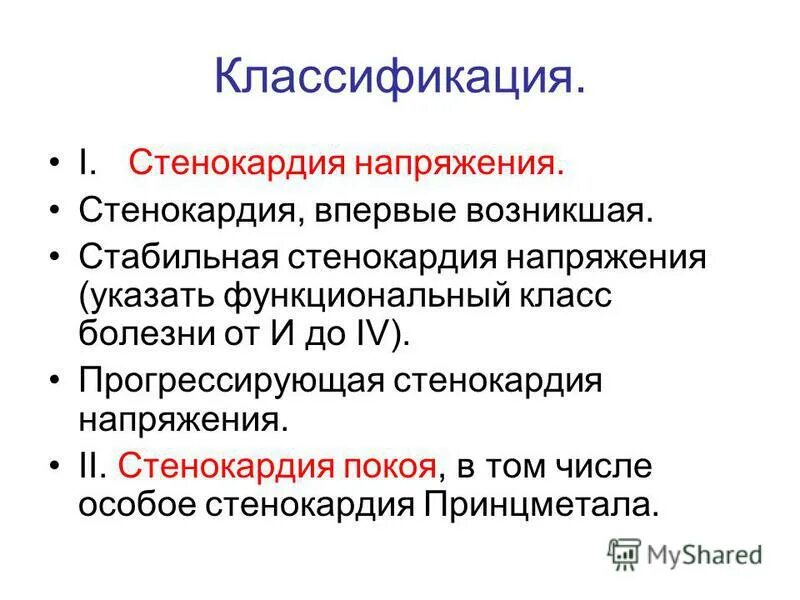 Классификация.

• I. Стенокардия напряжения.
• Стенокардия, впервые возникшая.
• Стабильная стенокардия напряжения (указать функциональный класс болезни от И до IV).
• Прогрессирующая стенокардия напряжения.
• II. Стенокардия покоя, в том числе особое стенокардия Принцметала.

MyShared